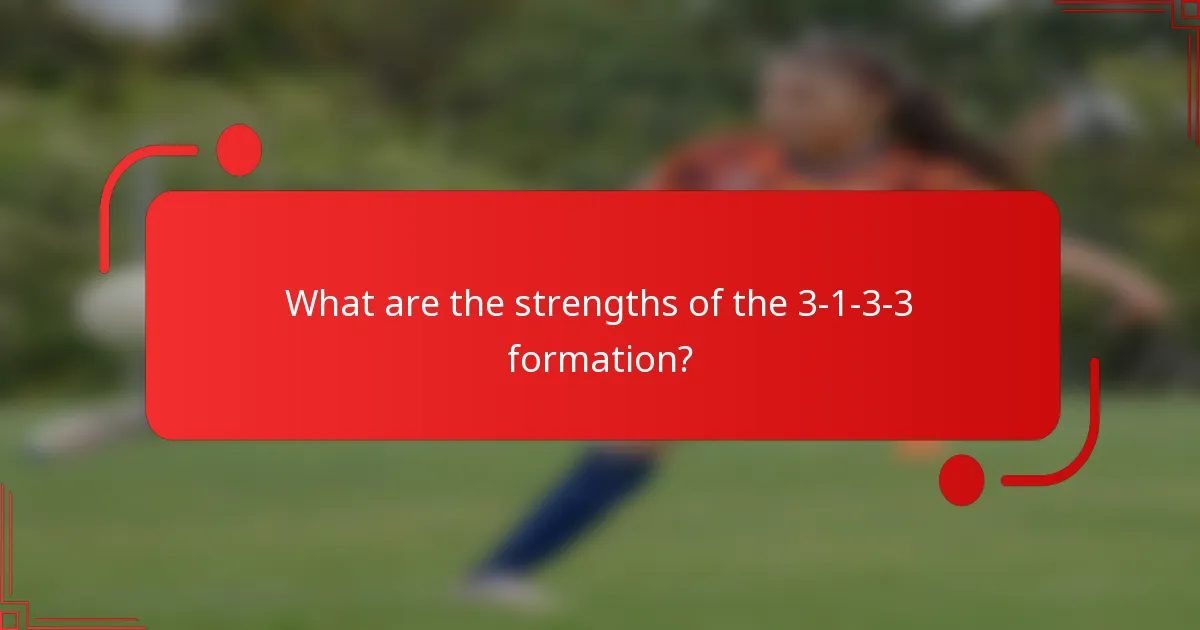 What are the strengths of the 3-1-3-3 formation?